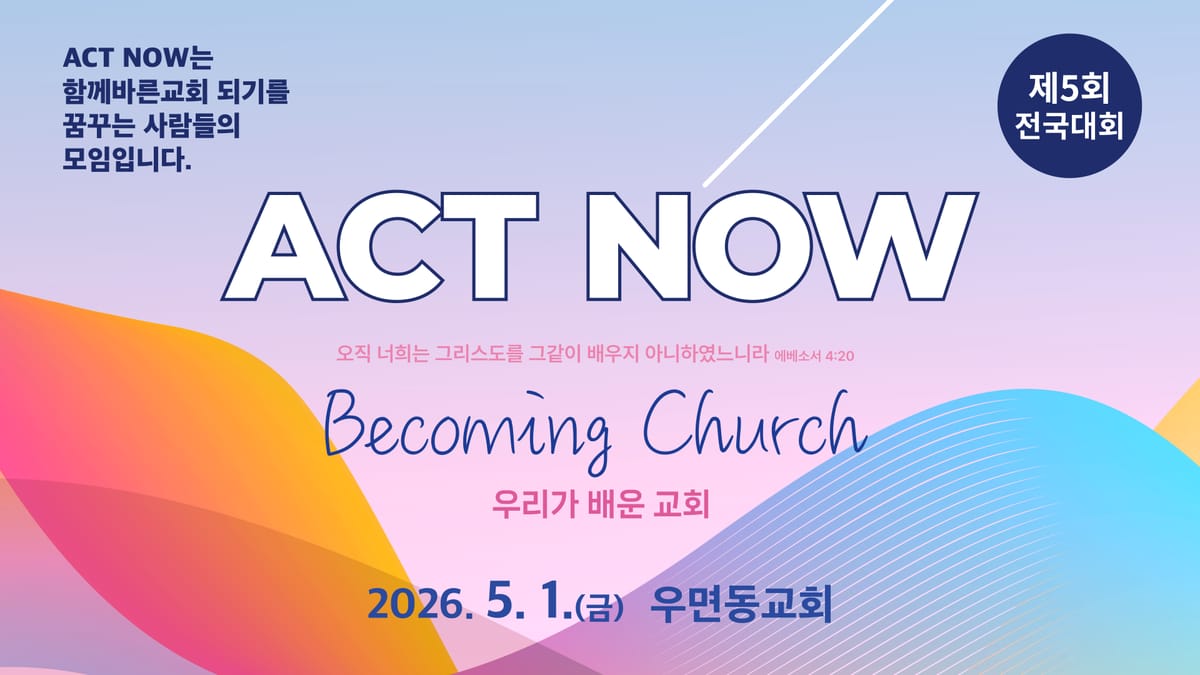 ACT NOW는
함께바른교회 되기를
꿈꾸는 사람들의
모임입니다.

제5회
전국대회

ACT NOW

오직 너희는 그리스도를 그같이 배우지 아니하였느니라 에베소서 4:20

Becoming Church

우리가 배운 교회

2026. 5. 1.(금) 우면동교회